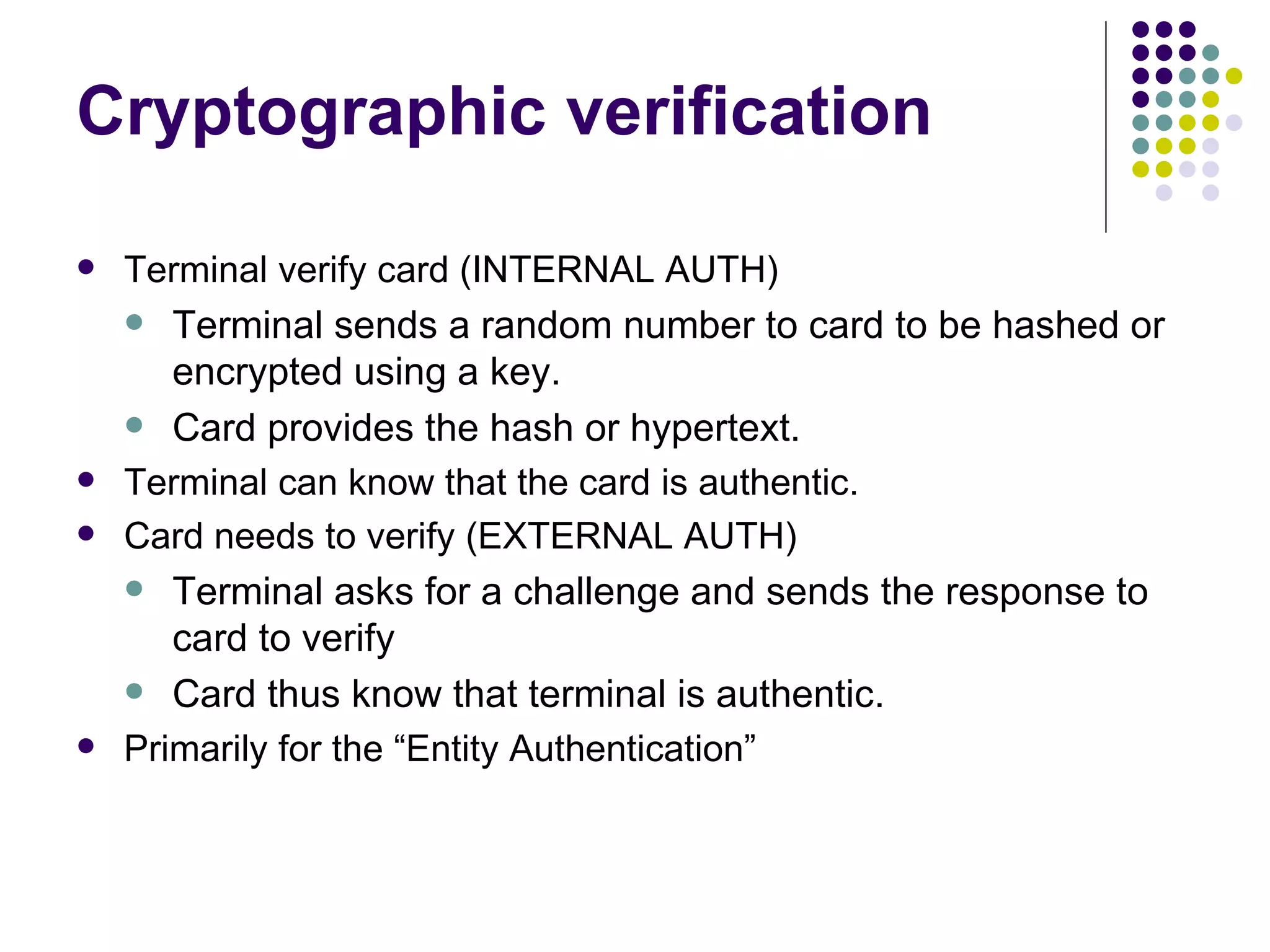 Cryptographic verification

- Terminal verify card (INTERNAL AUTH)
  - Terminal sends a random number to card to be hashed or encrypted using a key.
  - Card provides the hash or hypertext.
- Terminal can know that the card is authentic.
- Card needs to verify (EXTERNAL AUTH)
  - Terminal asks for a challenge and sends the response to card to verify
  - Card thus know that terminal is authentic.
- Primarily for the “Entity Authentication”